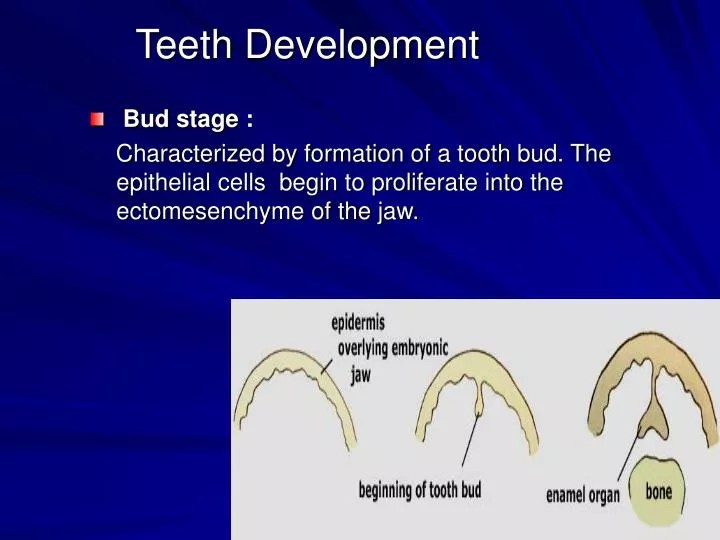 Teeth Development

Bud stage :

Characterized by formation of a tooth bud. The epithelial cells begin to proliferate into the ectomesenchyme of the jaw.

epidermis overlying embryonic jaw

beginning of tooth bud

enamel organ

bone